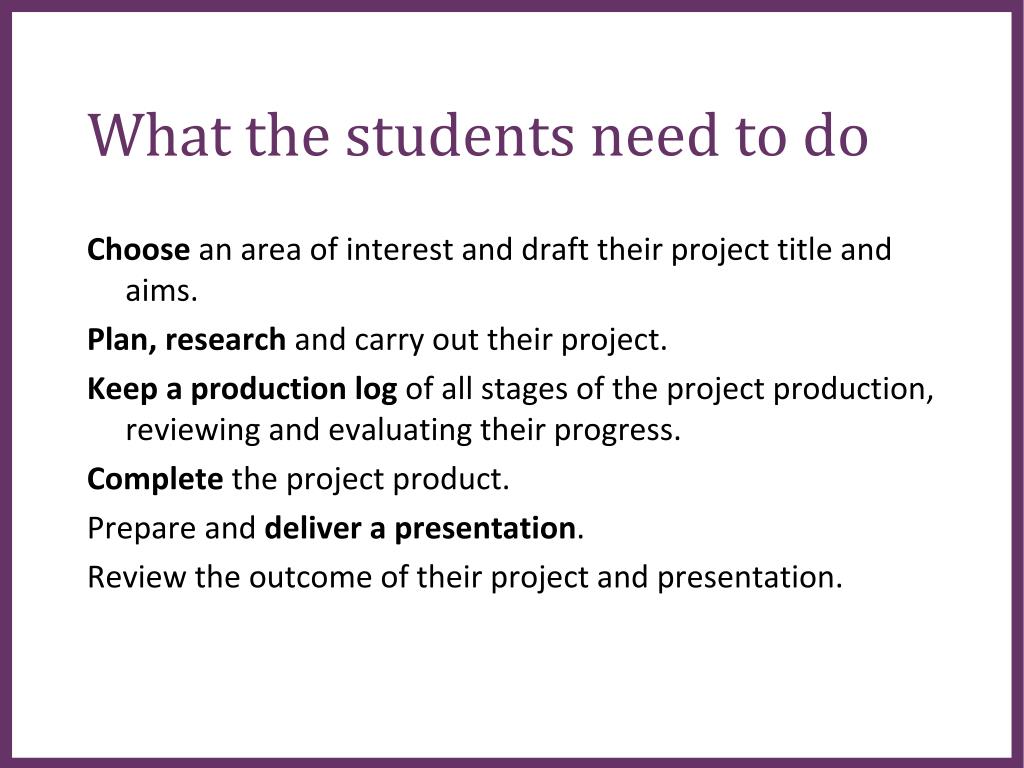 What the students need to do

Choose an area of interest and draft their project title and aims.

Plan, research and carry out their project.

Keep a production log of all stages of the project production, reviewing and evaluating their progress.

Complete the project product.

Prepare and deliver a presentation.

Review the outcome of their project and presentation.